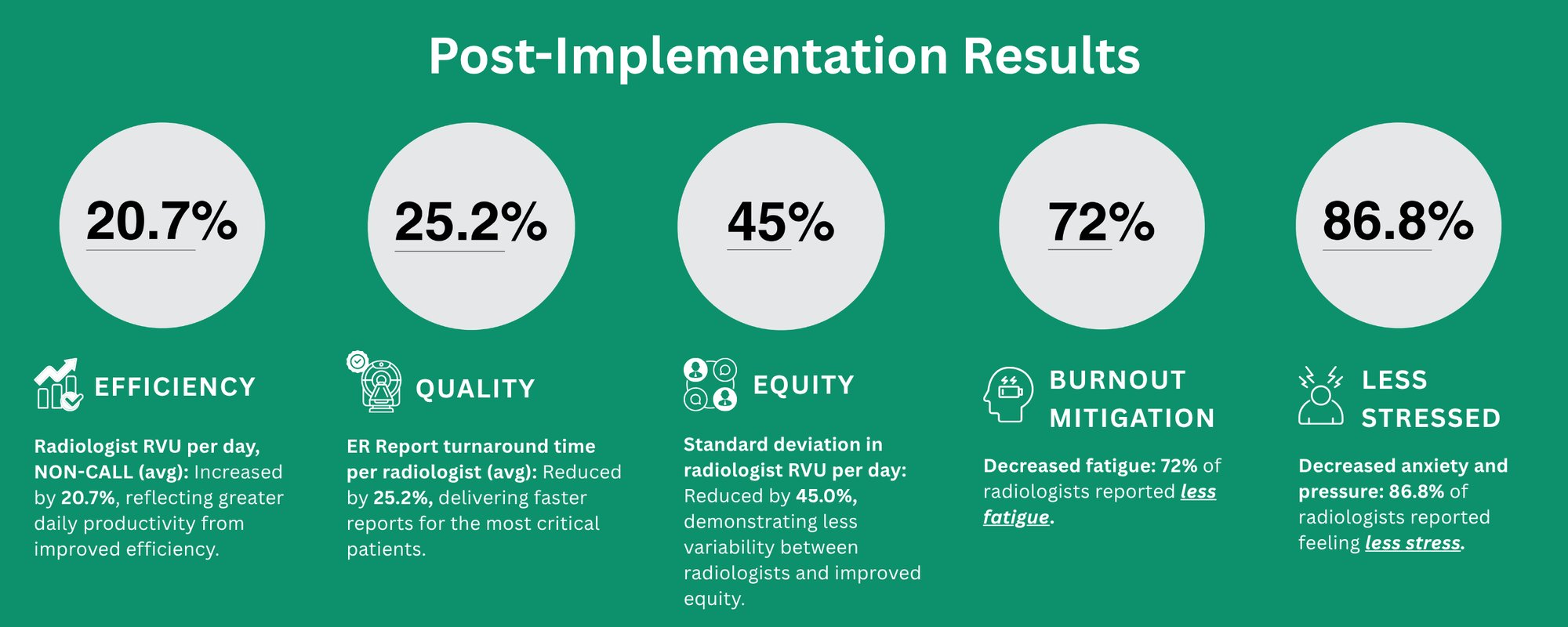 Post-Implementation Results

20.7%

EFFICIENCY

Radiologist RVU per day, NON-CALL (avg): Increased by 20.7%, reflecting greater daily productivity from improved efficiency.

25.2%

QUALITY

ER Report turnaround time per radiologist (avg): Reduced by 25.2%, delivering faster reports for the most critical patients.

45%

EQUITY

Standard deviation in radiologist RVU per day: Reduced by 45.0%, demonstrating less variability between radiologists and improved equity.

72%

BURNOUT MITIGATION

Decreased fatigue: 72% of radiologists reported less fatigue.

86.8%

LESS STRESSED

Decreased anxiety and pressure: 86.8% of radiologists reported feeling less stress.